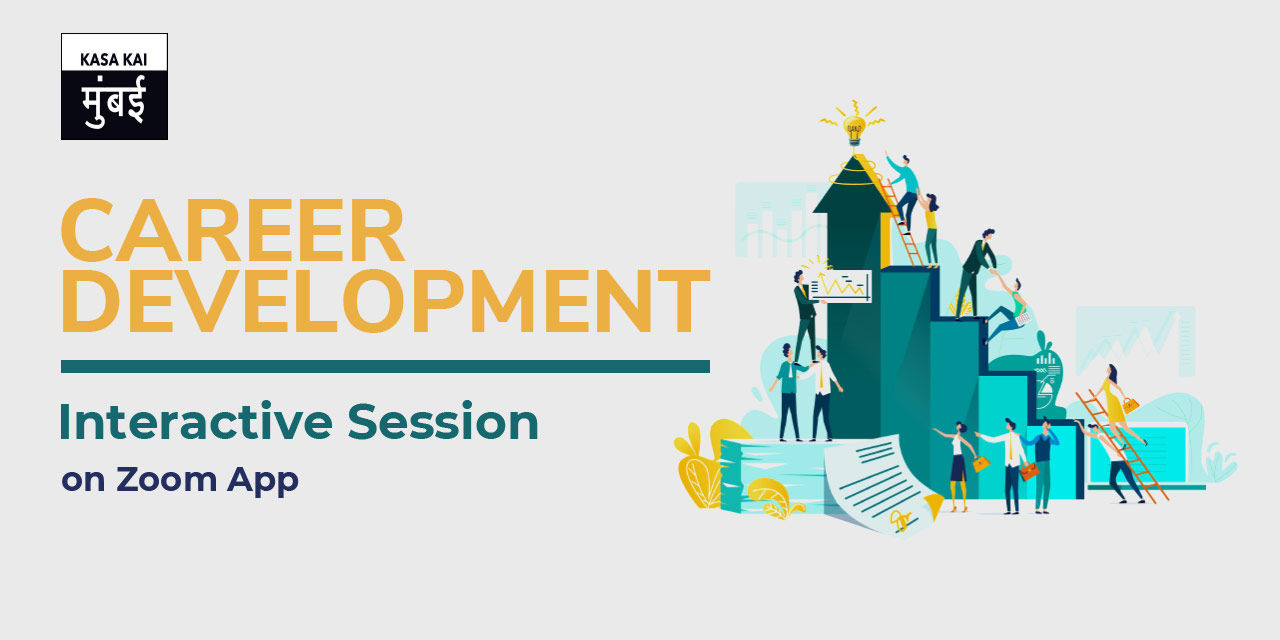 KASA KAI
मुंबई

CAREER DEVELOPMENT

Interactive Session

on Zoom App